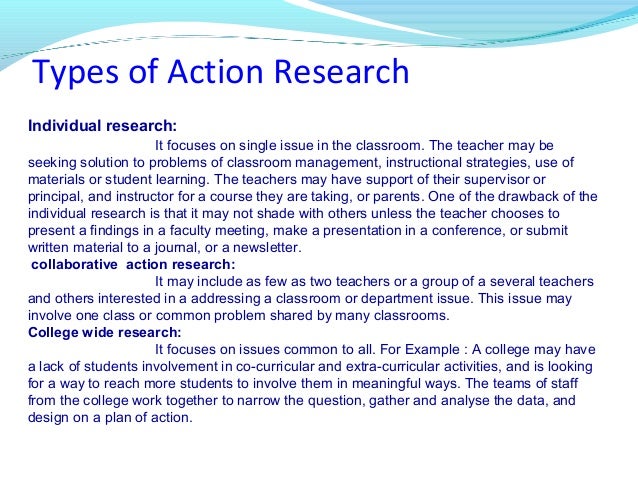 Types of Action Research

Individual research:

It focuses on single issue in the classroom. The teacher may be seeking solution to problems of classroom management, instructional strategies, use of materials or student learning. The teachers may have support of their supervisor or principal, and instructor for a course they are taking, or parents. One of the drawback of the individual research is that it may not shade with others unless the teacher chooses to present a findings in a faculty meeting, make a presentation in a conference, or submit written material to a journal, or a newsletter.

collaborative action research:

It may include as few as two teachers or a group of a several teachers and others interested in a addressing a classroom or department issue. This issue may involve one class or common problem shared by many classrooms.

College wide research:

It focuses on issues common to all. For Example : A college may have a lack of students involvement in co-curricular and extra-curricular activities, and is looking for a way to reach more students to involve them in meaningful ways. The teams of staff from the college work together to narrow the question, gather and analyse the data, and design on a plan of action.